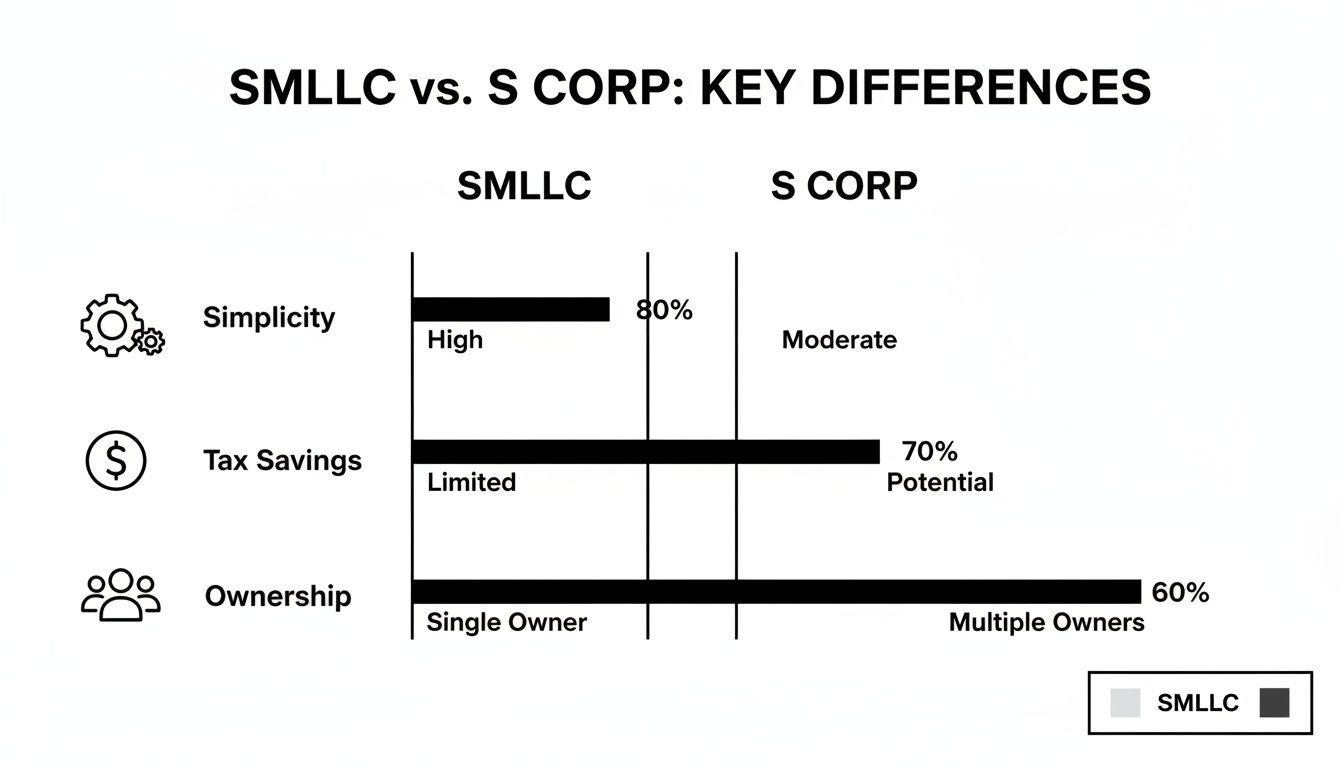 SMLLC vs. S CORP: KEY DIFFERENCES

SMLLC

S CORP

Simplicity

80%

High

Moderate

Tax Savings

70%

Limited

Potential

Ownership

60%

Single Owner

Multiple Owners

SMLLC